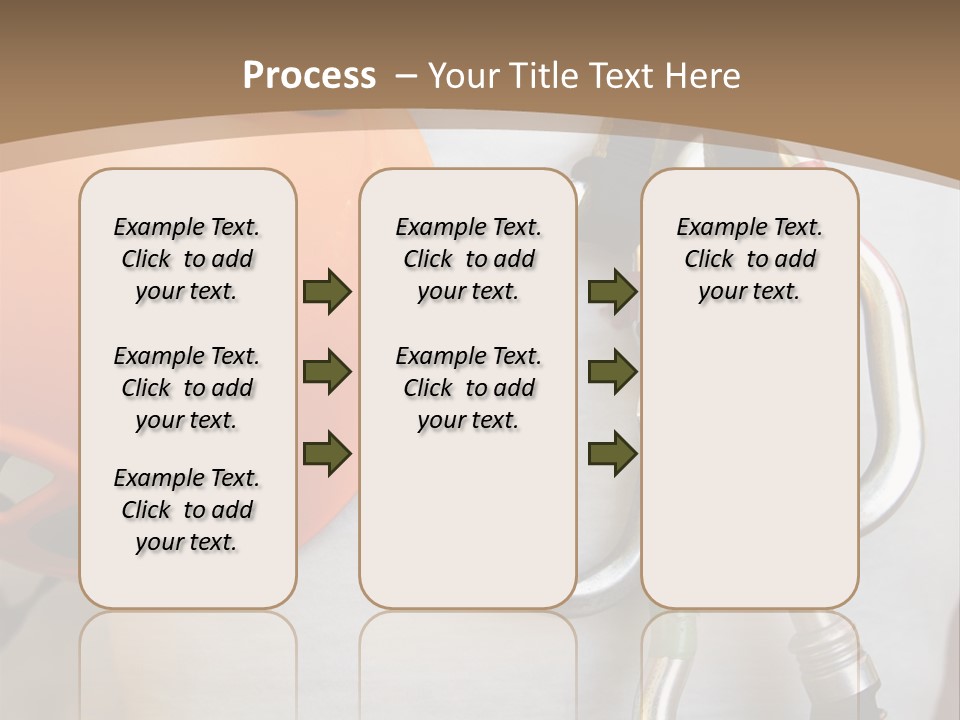 Process – Your Title Text Here

Example Text. Click to add your text.

Example Text. Click to add your text.

Example Text. Click to add your text.

Example Text. Click to add your text.

Example Text. Click to add your text.

Example Text. Click to add your text.